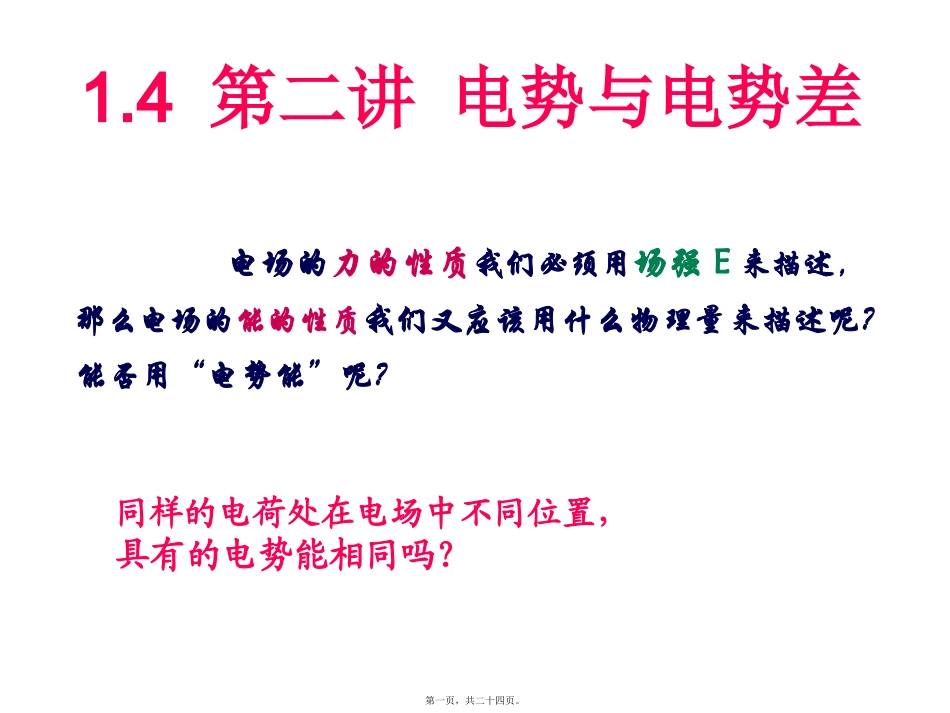 1.4 第二讲 电势与电势差

电场的力的性质我们必须用场强 E 来描述，那么电场的能的性质我们又应该用什么物理量来描述呢？能否用“电势能”呢？

同样的电荷处在电场中不同位置，具有的电势能相同吗？

第一页，共二十四页。